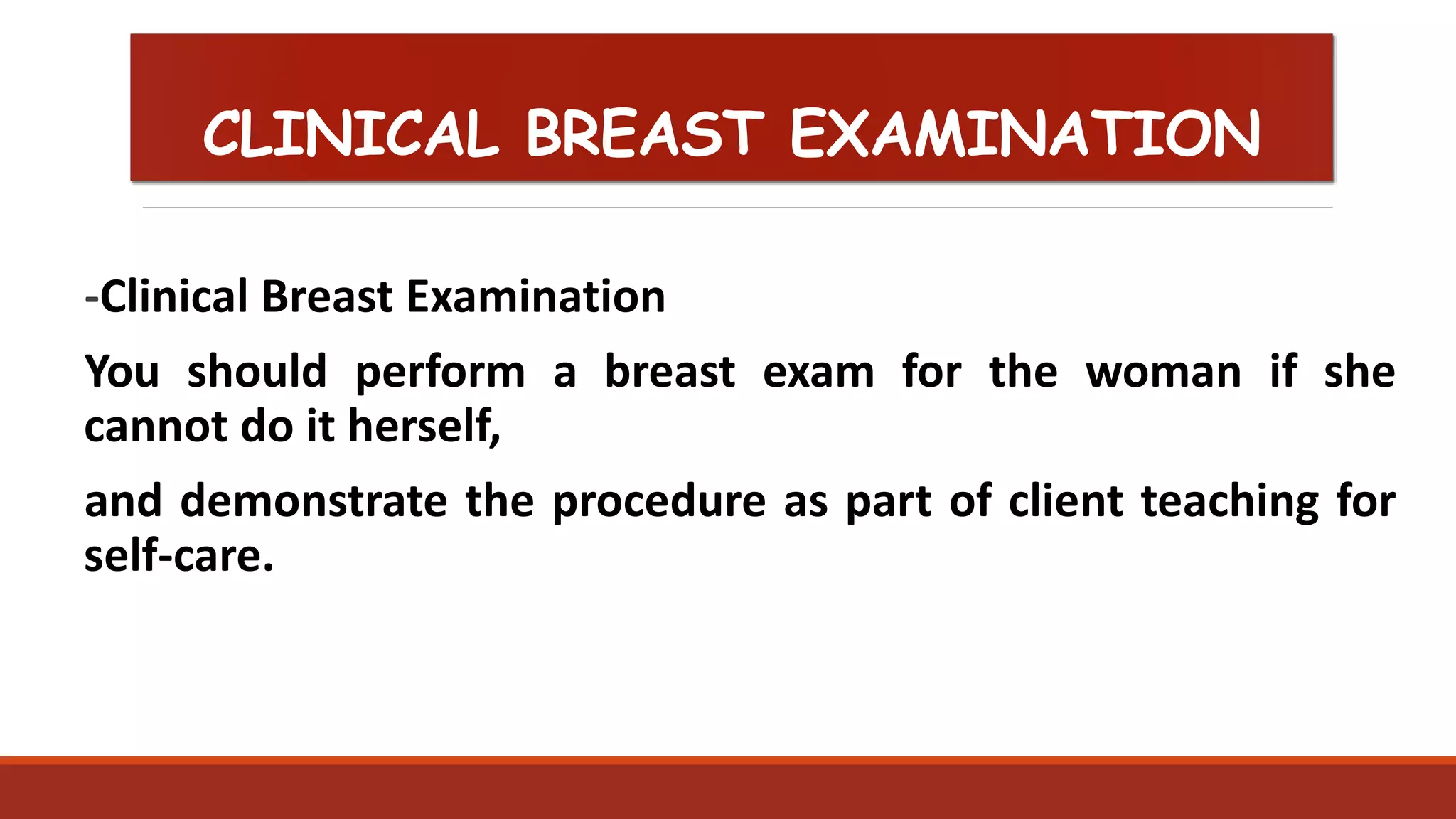 CLINICAL BREAST EXAMINATION

-Clinical Breast Examination

You should perform a breast exam for the woman if she cannot do it herself,

and demonstrate the procedure as part of client teaching for self-care.